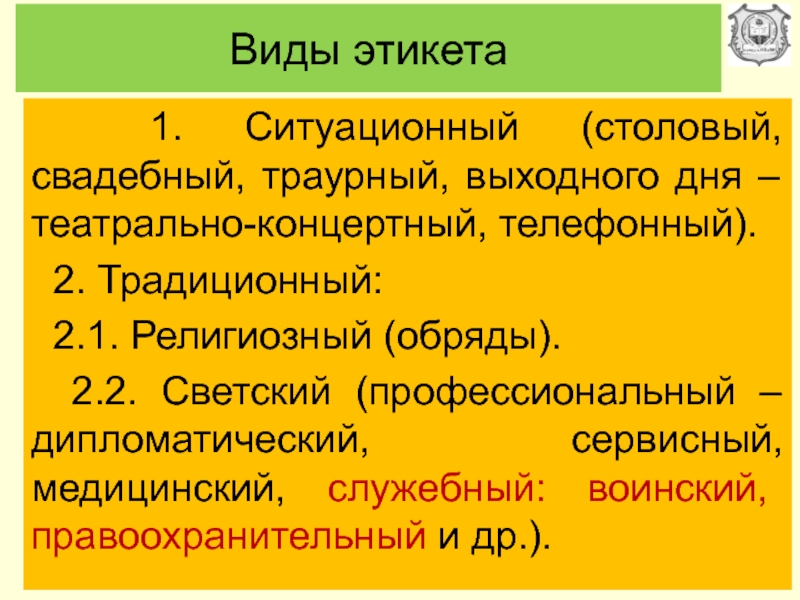 Виды этикета

1. Ситуационный (столовый, свадебный, траурный, выходного дня – театрально-концертный, телефонный).

2. Традиционный:

2.1. Религиозный (обряды).

2.2. Светский (профессиональный – дипломатический, сервисный, медицинский, служебный: воинский, правоохранительный и др.).